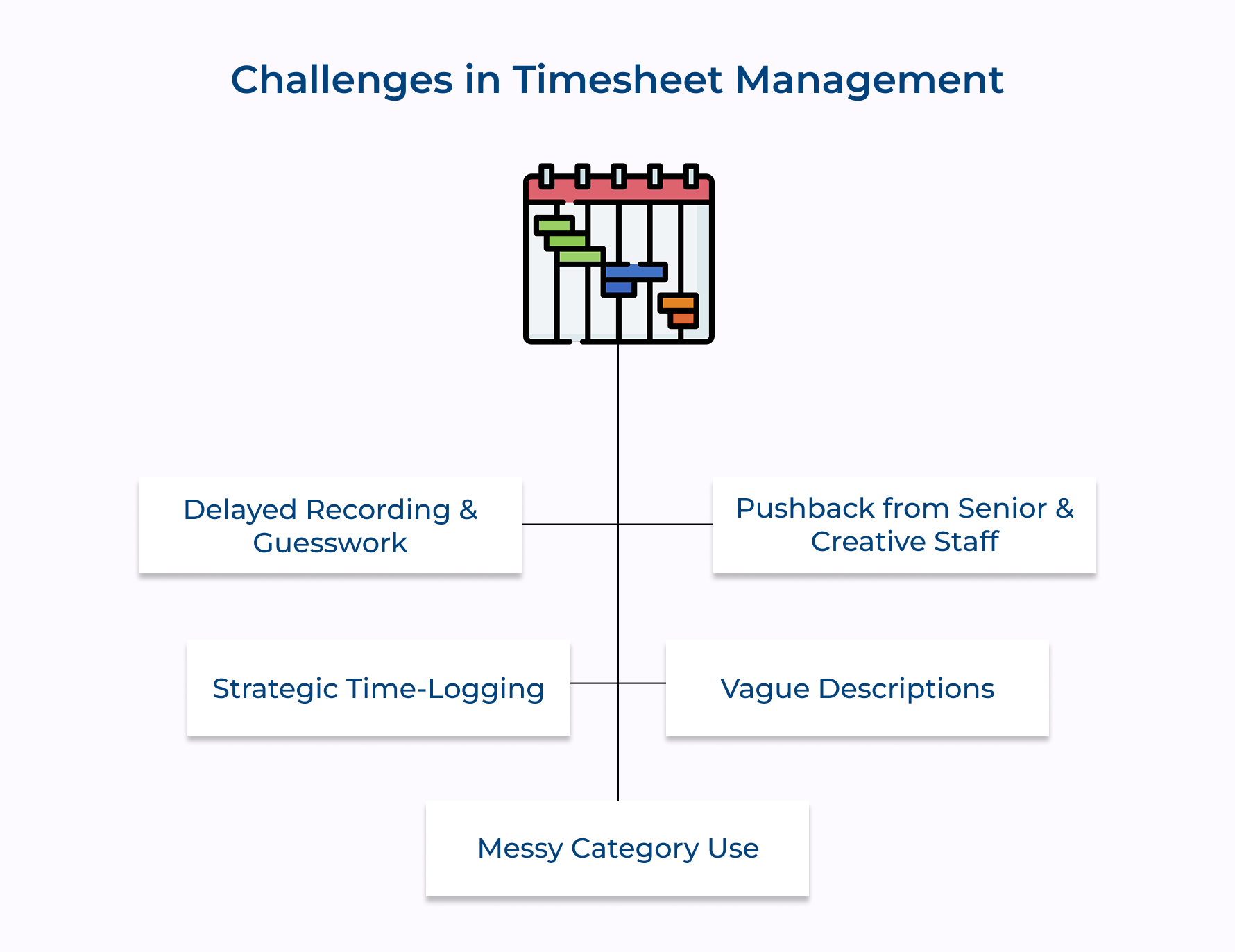 Challenges in Timesheet Management

Delayed Recording & Guesswork

Pushback from Senior & Creative Staff

Strategic Time-Logging

Vague Descriptions

Messy Category Use